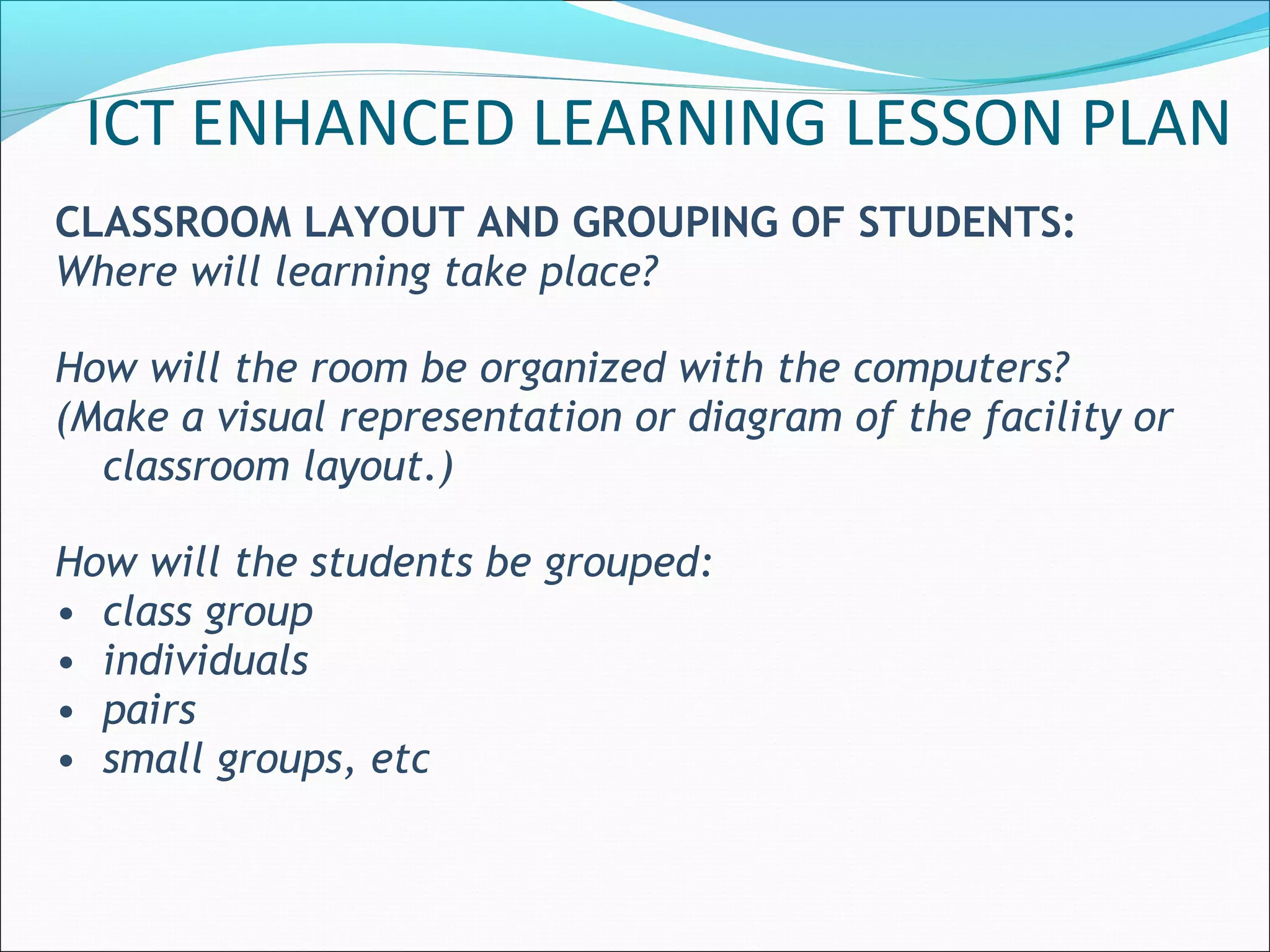 ICT ENHANCED LEARNING LESSON PLAN

CLASSROOM LAYOUT AND GROUPING OF STUDENTS:
Where will learning take place?

How will the room be organized with the computers?
(Make a visual representation or diagram of the facility or classroom layout.)

How will the students be grouped:
• class group
• individuals
• pairs
• small groups, etc